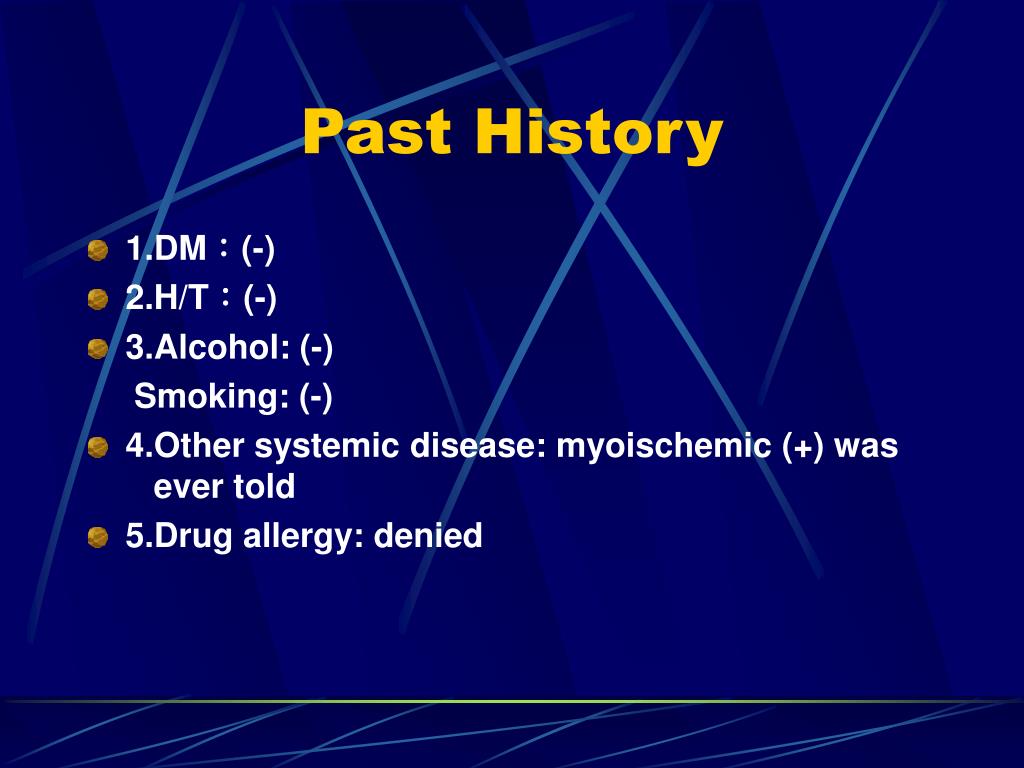 Past History

1.DM：(-)
2.H/T：(-)
3.Alcohol: (-)
Smoking: (-)
4.Other systemic disease: myoischemic (+) was ever told
5.Drug allergy: denied